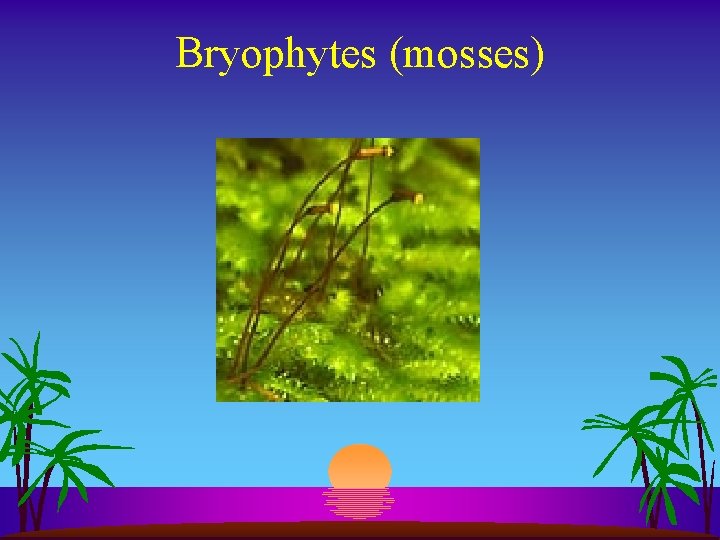 Bryophytes (mosses)